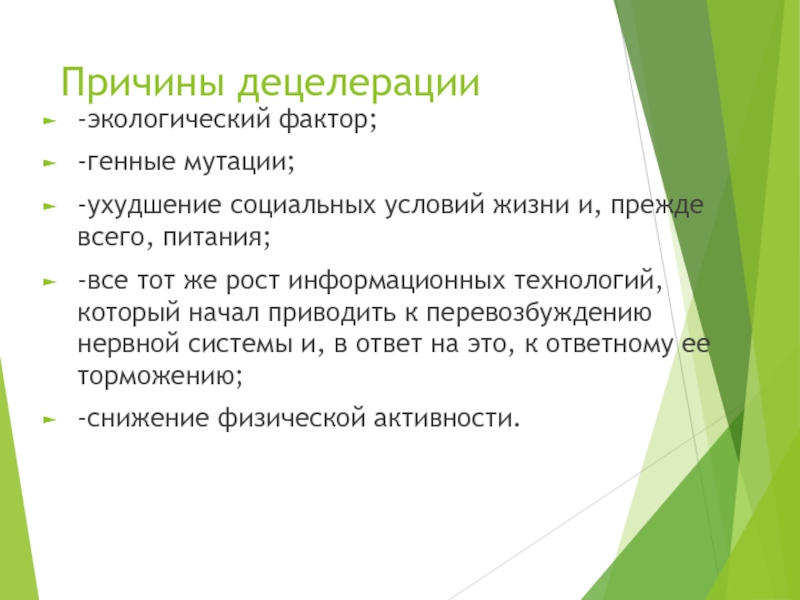 Причины децелерации

-экологический фактор;

-генные мутации;

-ухудшение социальных условий жизни и, прежде всего, питания;

-все тот же рост информационных технологий, который начал приводить к перевозбуждению нервной системы и, в ответ на это, к ответному ее торможению;

-снижение физической активности.